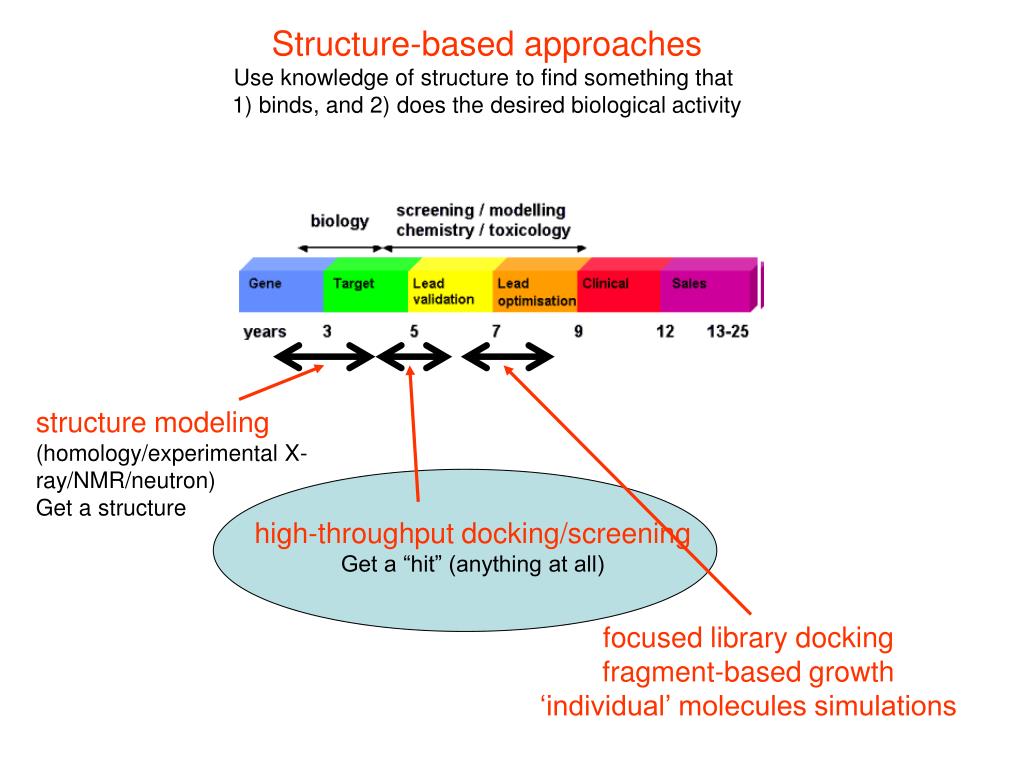 Structure-based approaches
Use knowledge of structure to find something that 1) binds, and 2) does the desired biological activity

biology

screening / modelling
chemistry / toxicology

Gene
Target
Lead validation
Lead optimisation
Clinical
Sales

years 3 5 7 9 12 13-25

structure modeling
(homology/experimental X-ray/NMR/neutron)
Get a structure

high-throughput docking/screening
Get a “hit” (anything at all)

focused library docking
fragment-based growth
‘individual’ molecules simulations